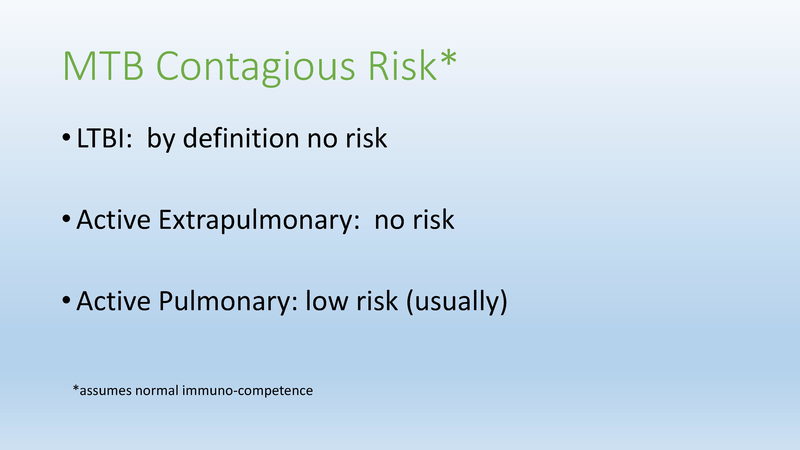 MTB Contagious Risk*

• LTBI:  by definition no risk

• Active Extrapulmonary:  no risk

• Active Pulmonary: low risk (usually)

*assumes normal immuno-competence